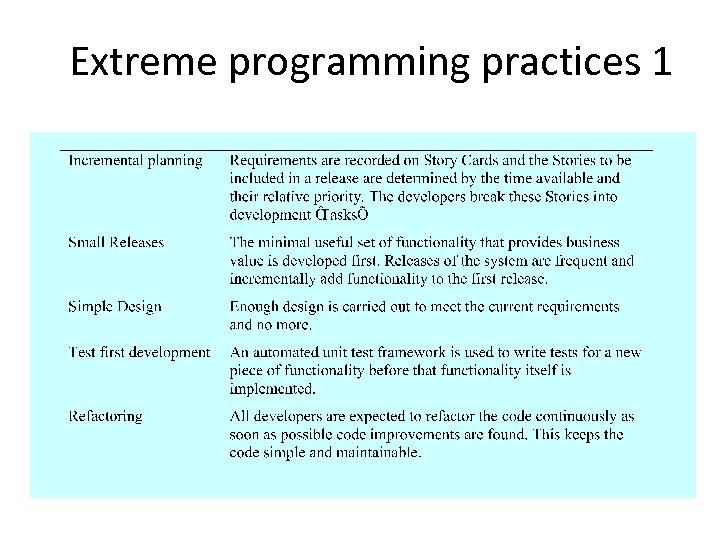 Extreme programming practices 1

| | |
|---|---|
| Incremental planning | Requirements are recorded on Story Cards and the Stories to be included in a release are determined by the time available and their relative priority. The developers break these Stories into development ÔTasksÕ |
| Small Releases | The minimal useful set of functionality that provides business value is developed first. Releases of the system are frequent and incrementally add functionality to the first release. |
| Simple Design | Enough design is carried out to meet the current requirements and no more. |
| Test first development | An automated unit test framework is used to write tests for a new piece of functionality before that functionality itself is implemented. |
| Refactoring | All developers are expected to refactor the code continuously as soon as possible code improvements are found. This keeps the code simple and maintainable. |